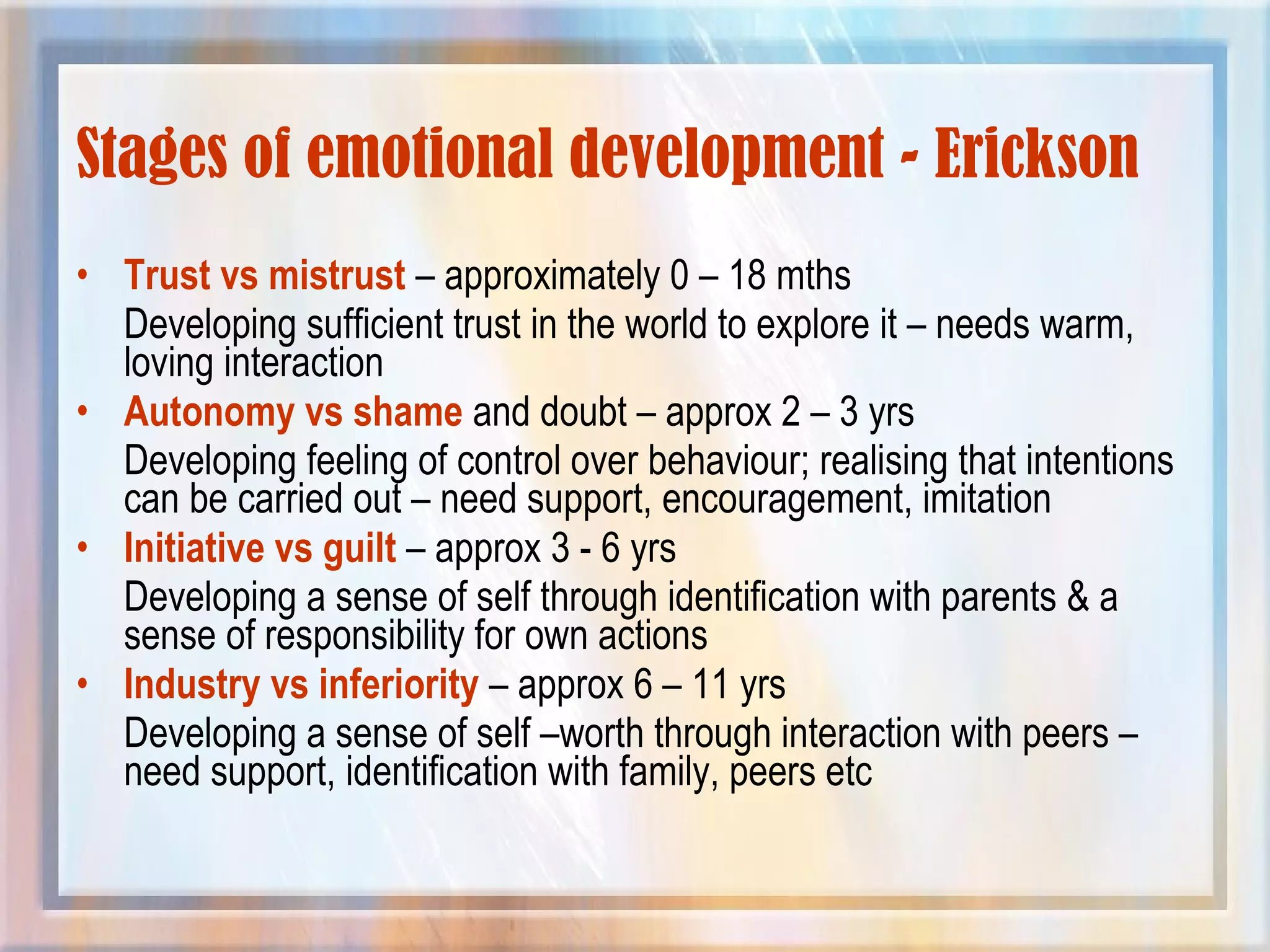 Stages of emotional development - Erickson

• Trust vs mistrust – approximately 0 – 18 mths

Developing sufficient trust in the world to explore it – needs warm, loving interaction

• Autonomy vs shame and doubt – approx 2 – 3 yrs

Developing feeling of control over behaviour; realising that intentions can be carried out – need support, encouragement, imitation

• Initiative vs guilt – approx 3 - 6 yrs

Developing a sense of self through identification with parents & a sense of responsibility for own actions

• Industry vs inferiority – approx 6 – 11 yrs

Developing a sense of self –worth through interaction with peers – need support, identification with family, peers etc